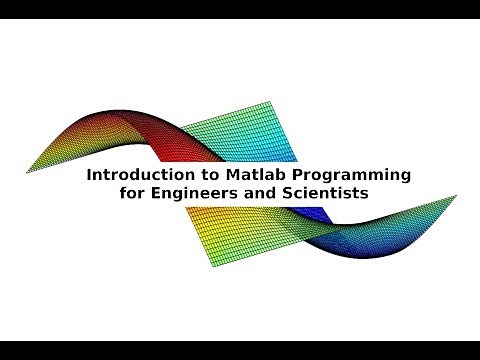 Introduction to Matlab Programming
for Engineers and Scientists